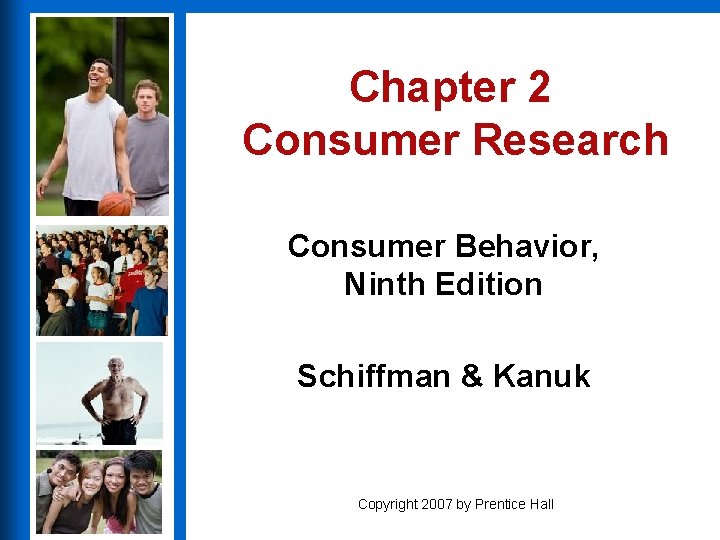 Chapter 2
Consumer Research

Consumer Behavior,
Ninth Edition

Schiffman & Kanuk

Copyright 2007 by Prentice Hall